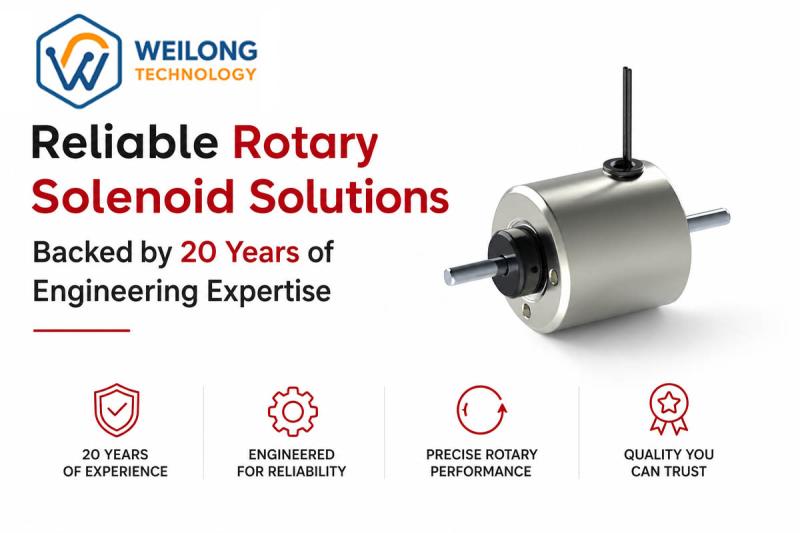 WEILONG
TECHNOLOGY

Reliable Rotary Solenoid Solutions

Backed by 20 Years of Engineering Expertise

20 YEARS OF EXPERIENCE

ENGINEERED FOR RELIABILITY

PRECISE ROTARY PERFORMANCE

QUALITY YOU CAN TRUST